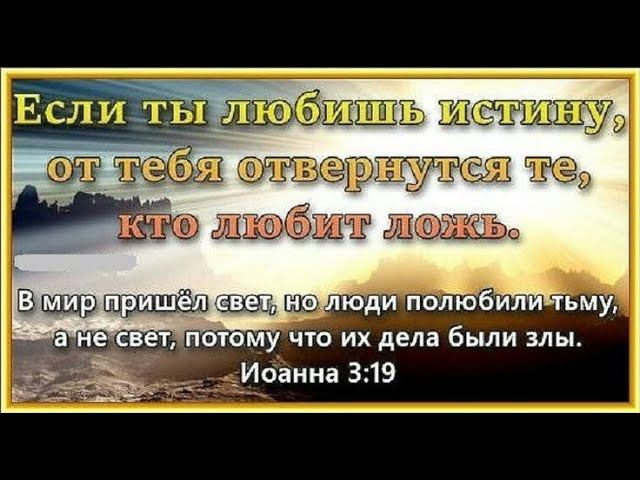 Если ты любишь истину, от тебя отвернутся те, кто любит ложь.

В мир пришёл свет, но люди полюбили тьму, а не свет, потому что их дела были злы.
Иоанна 3:19